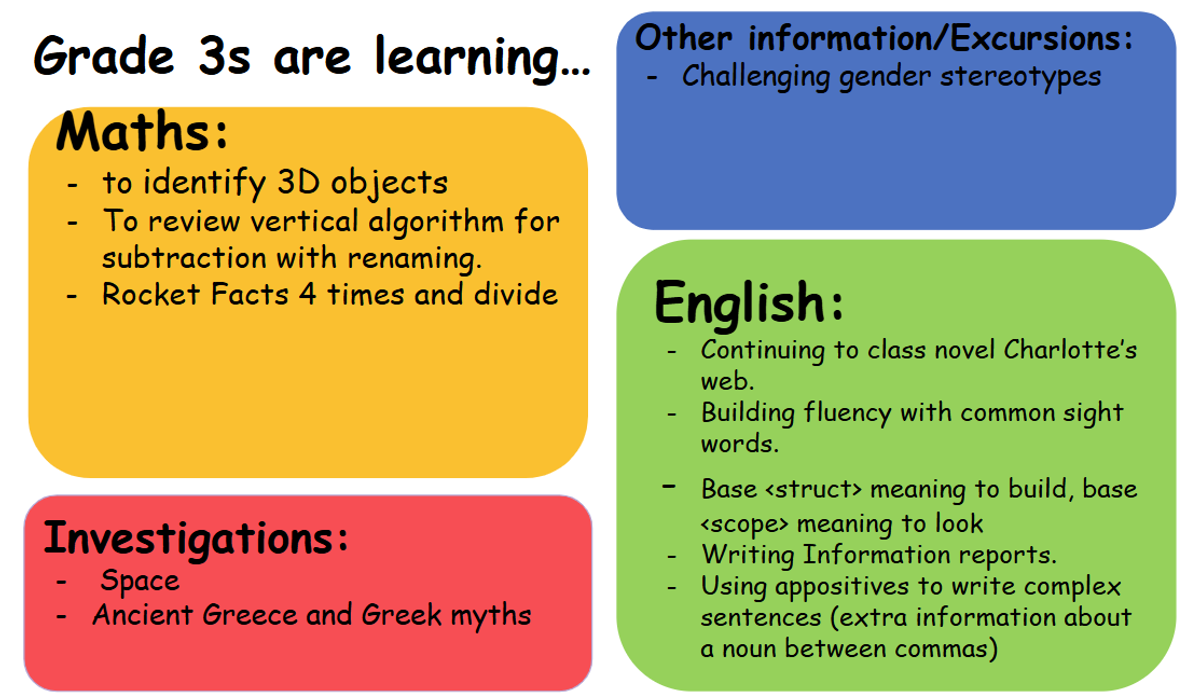 Grade 3s are learning...

Maths:
- to identify 3D objects
- To review vertical algorithm for subtraction with renaming.
- Rocket Facts 4 times and divide

Investigations:
- Space
- Ancient Greece and Greek myths

Other information/Excursions:
- Challenging gender stereotypes

English:
- Continuing to class novel Charlotte's web.
- Building fluency with common sight words.
- Base <struct> meaning to build, base <scope> meaning to look
- Writing Information reports.
- Using appositives to write complex sentences (extra information about a noun between commas)